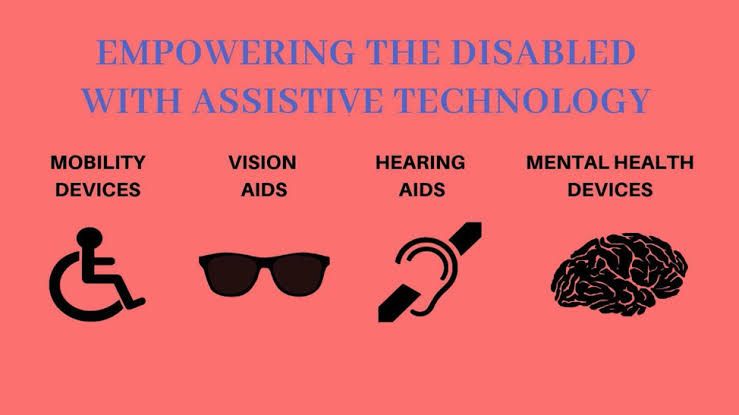 EMPOWERING THE DISABLED WITH ASSISTIVE TECHNOLOGY

MOBILITY DEVICES

VISION AIDS

HEARING AIDS

MENTAL HEALTH DEVICES